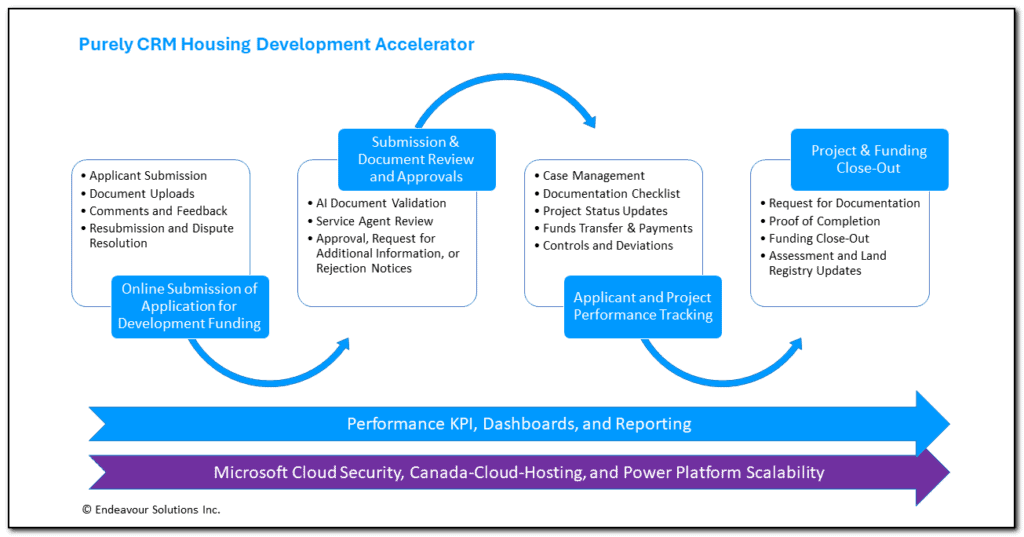 Purely CRM Housing Development Accelerator

• Applicant Submission
• Document Uploads
• Comments and Feedback
• Resubmission and Dispute Resolution

Online Submission of Application for Development Funding

Submission & Document Review and Approvals

• AI Document Validation
• Service Agent Review
• Approval, Request for Additional Information, or Rejection Notices

• Case Management
• Documentation Checklist
• Project Status Updates
• Funds Transfer & Payments
• Controls and Deviations

Applicant and Project Performance Tracking

Project & Funding Close-Out

• Request for Documentation
• Proof of Completion
• Funding Close-Out
• Assessment and Land Registry Updates

Performance KPI, Dashboards, and Reporting

Microsoft Cloud Security, Canada-Cloud-Hosting, and Power Platform Scalability

© Endeavour Solutions Inc.